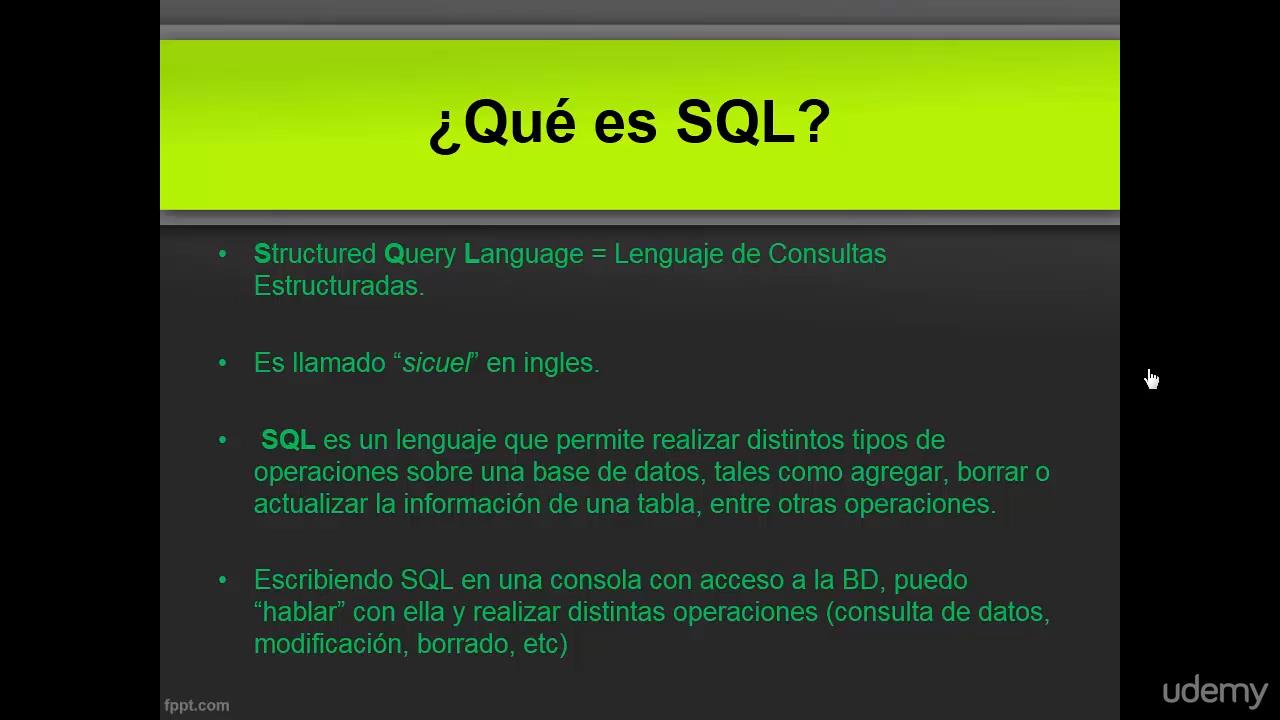 ¿Qué es SQL?

• Structured Query Language = Lenguaje de Consultas Estructuradas.

• Es llamado “sicuel” en ingles.

• SQL es un lenguaje que permite realizar distintos tipos de operaciones sobre una base de datos, tales como agregar, borrar o actualizar la información de una tabla, entre otras operaciones.

• Escribiendo SQL en una consola con acceso a la BD, puedo “hablar” con ella y realizar distintas operaciones (consulta de datos, modificación, borrado, etc)

fppt.com

udemy